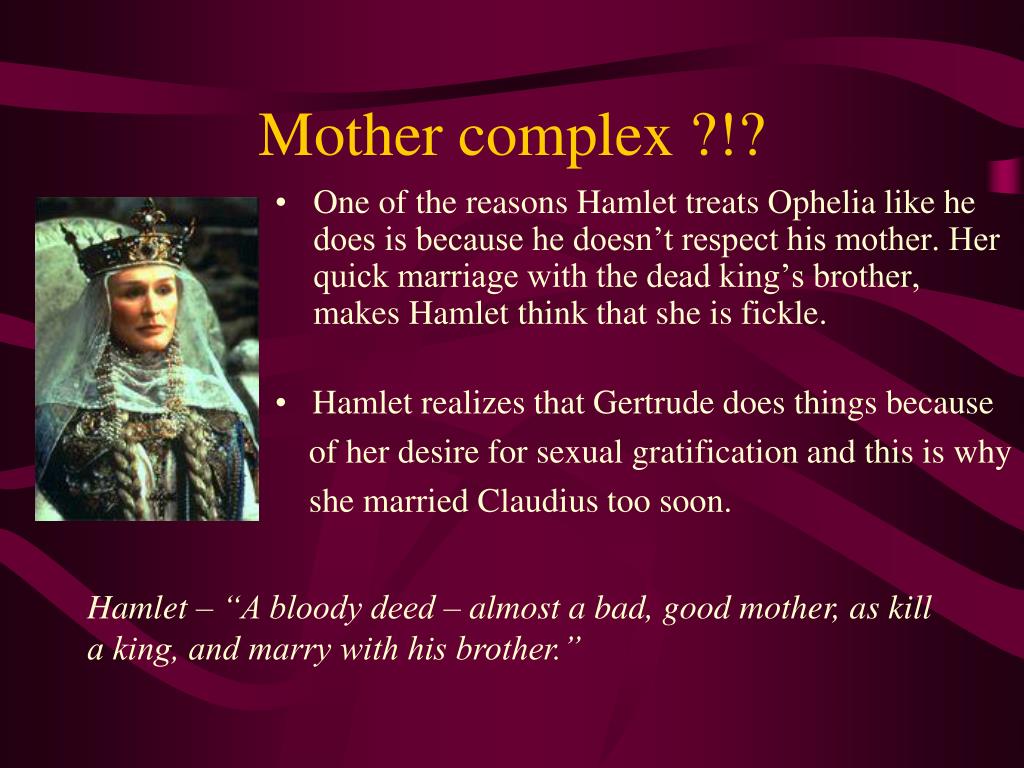 Mother complex ?!?

• One of the reasons Hamlet treats Ophelia like he does is because he doesn’t respect his mother. Her quick marriage with the dead king’s brother, makes Hamlet think that she is fickle.

• Hamlet realizes that Gertrude does things because of her desire for sexual gratification and this is why she married Claudius too soon.

Hamlet – “A bloody deed – almost a bad, good mother, as kill a king, and marry with his brother.”